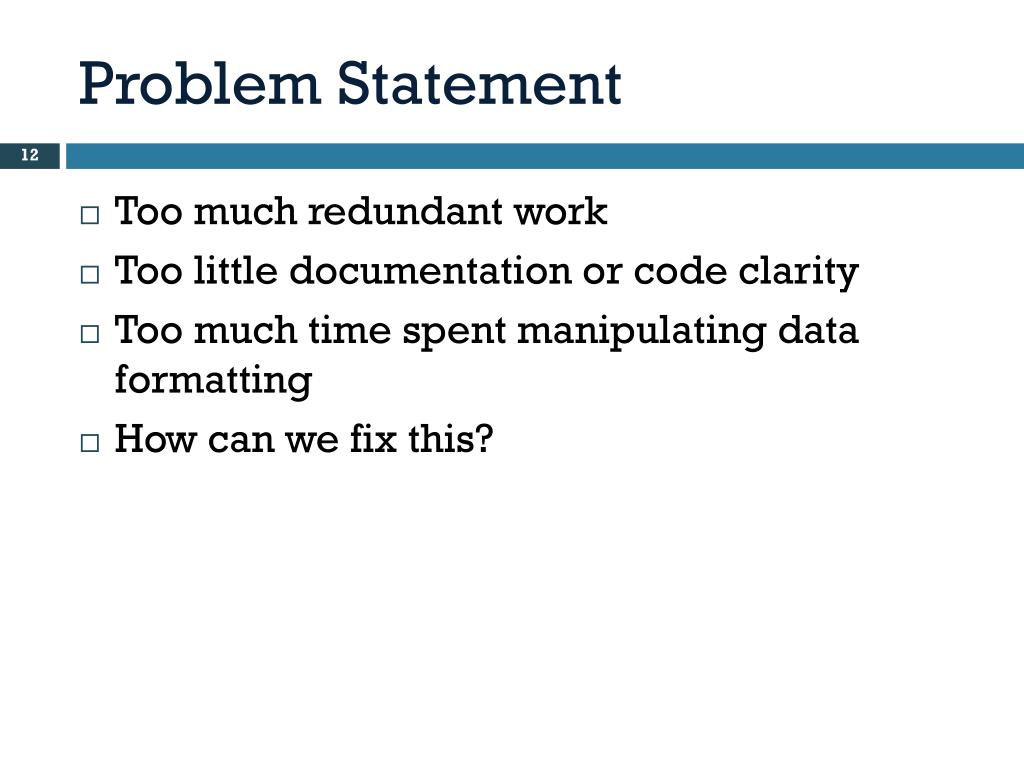 Problem Statement

12

□ Too much redundant work
□ Too little documentation or code clarity
□ Too much time spent manipulating data formatting
□ How can we fix this?